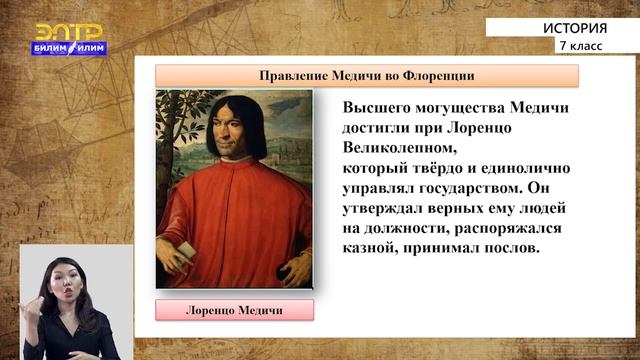 ЭЛТР
БИЛИМ ИЛИМ

ИСТОРИЯ
7 класс

Правление Медичи во Флоренции

Высшего могущества Медичи достигли при Лоренцо Великолепном,
который твёрдо и единолично управлял государством. Он утверждал верных ему людей на должности, распоряжался казной, принимал послов.

Лоренцо Медичи